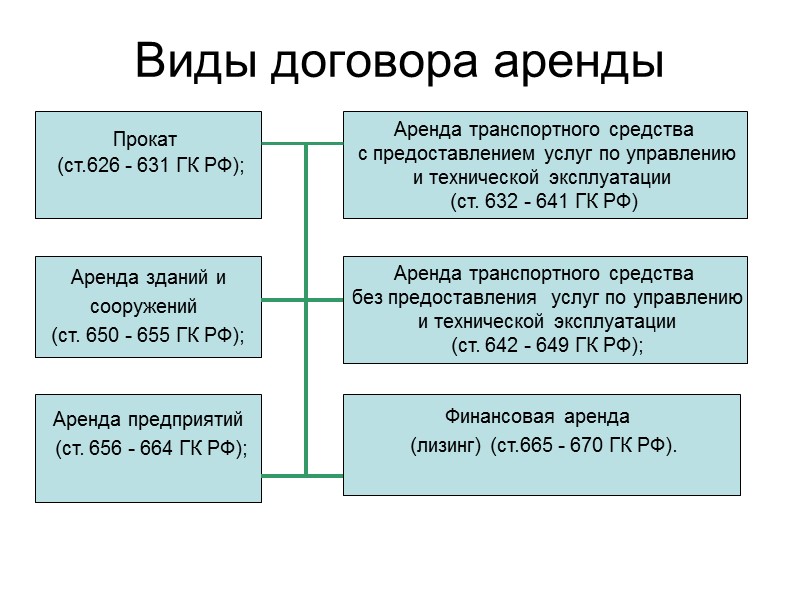 Виды договора аренды

Прокат (ст.626 - 631 ГК РФ);

Аренда зданий и сооружений (ст. 650 - 655 ГК РФ);

Аренда предприятий (ст. 656 - 664 ГК РФ);

Аренда транспортного средства с предоставлением услуг по управлению и технической эксплуатации (ст. 632 - 641 ГК РФ)

Аренда транспортного средства без предоставления услуг по управлению и технической эксплуатации (ст. 642 - 649 ГК РФ);

Финансовая аренда (лизинг) (ст.665 - 670 ГК РФ).